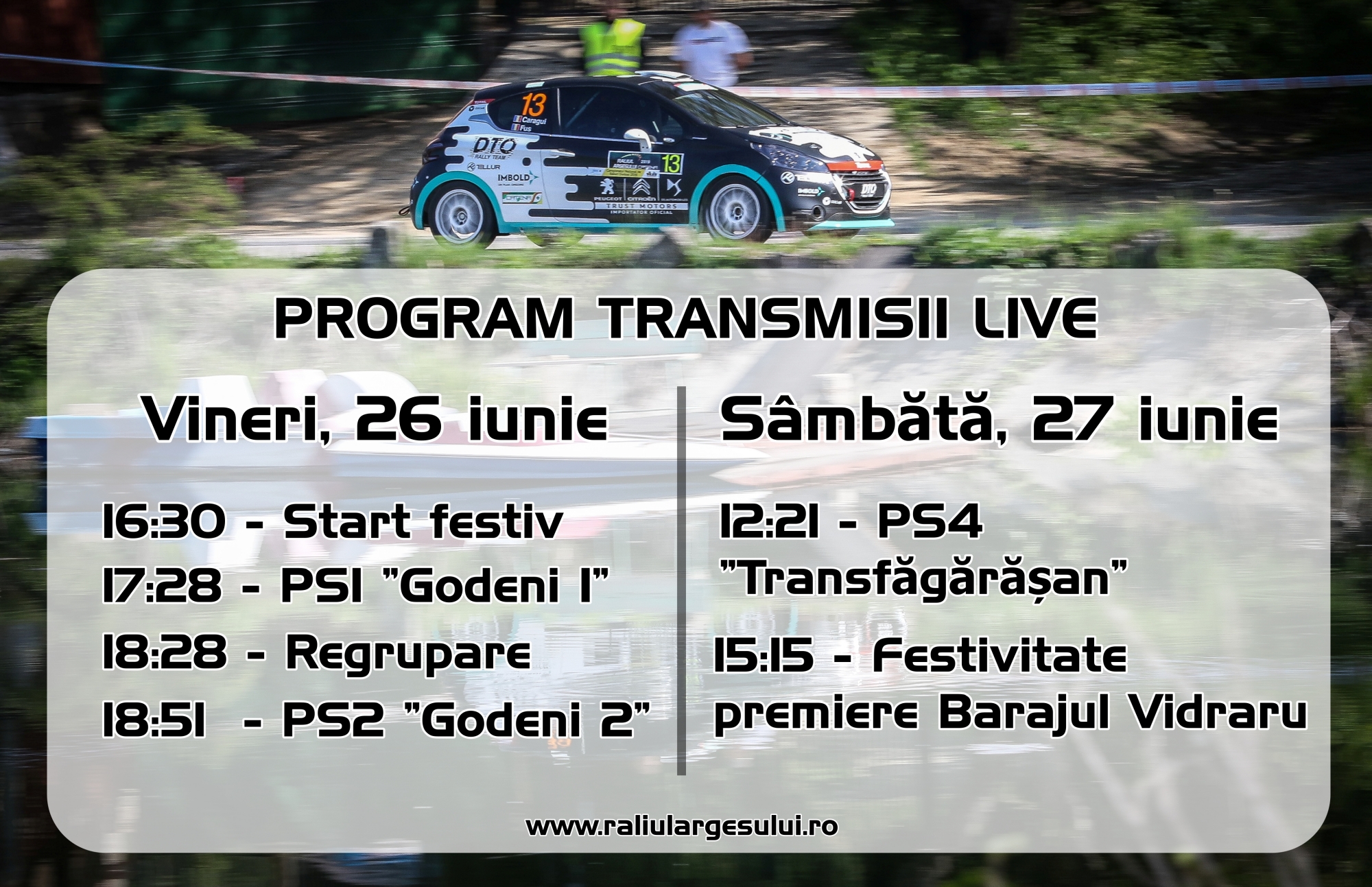 13
Caragui
Fus
DTO RALLY TEAM
TELLUR
IMBOLD
13
PEUGEOT CITROËN
TRUST MOTORS
IMPORTATOR OFICIAL

PROGRAM TRANSMISII LIVE

Vineri, 26 iunie

16:30 - Start festiv
17:28 - PS1 "Godeni 1"
18:28 - Regrupare
18:51 - PS2 "Godeni 2"

Sâmbătă, 27 iunie

12:21 - PS4 "Transfăgărășan"
15:15 - Festivitate premiere Barajul Vidraru

www.raliulargesului.ro